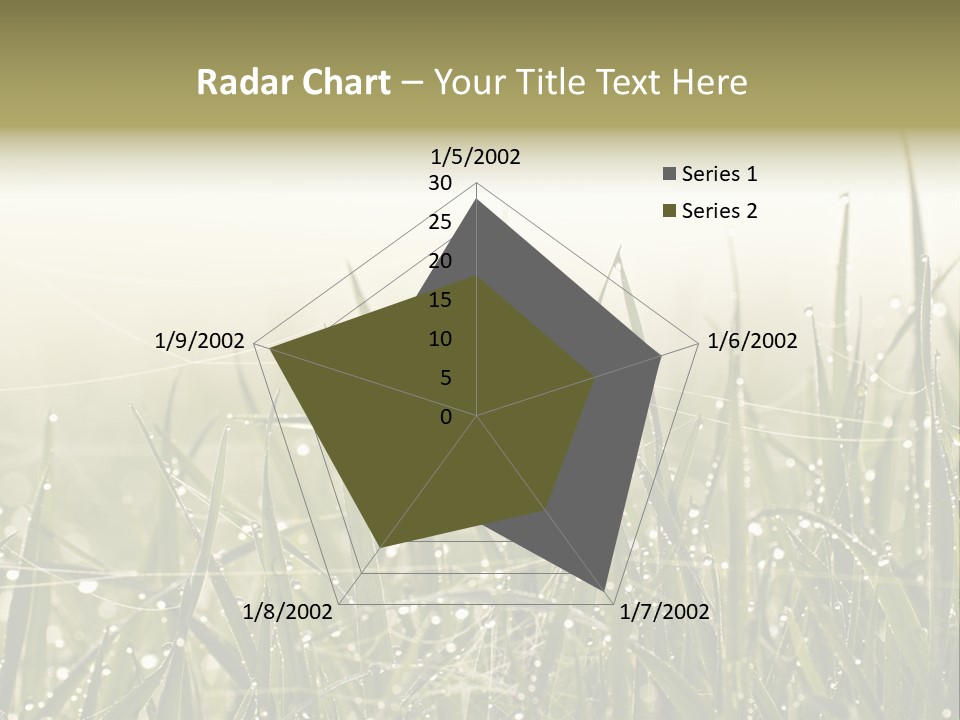 Radar Chart – Your Title Text Here

1/5/2002
30
25
20
15
10
5
0
1/6/2002
1/7/2002
1/8/2002
1/9/2002

Series 1
Series 2